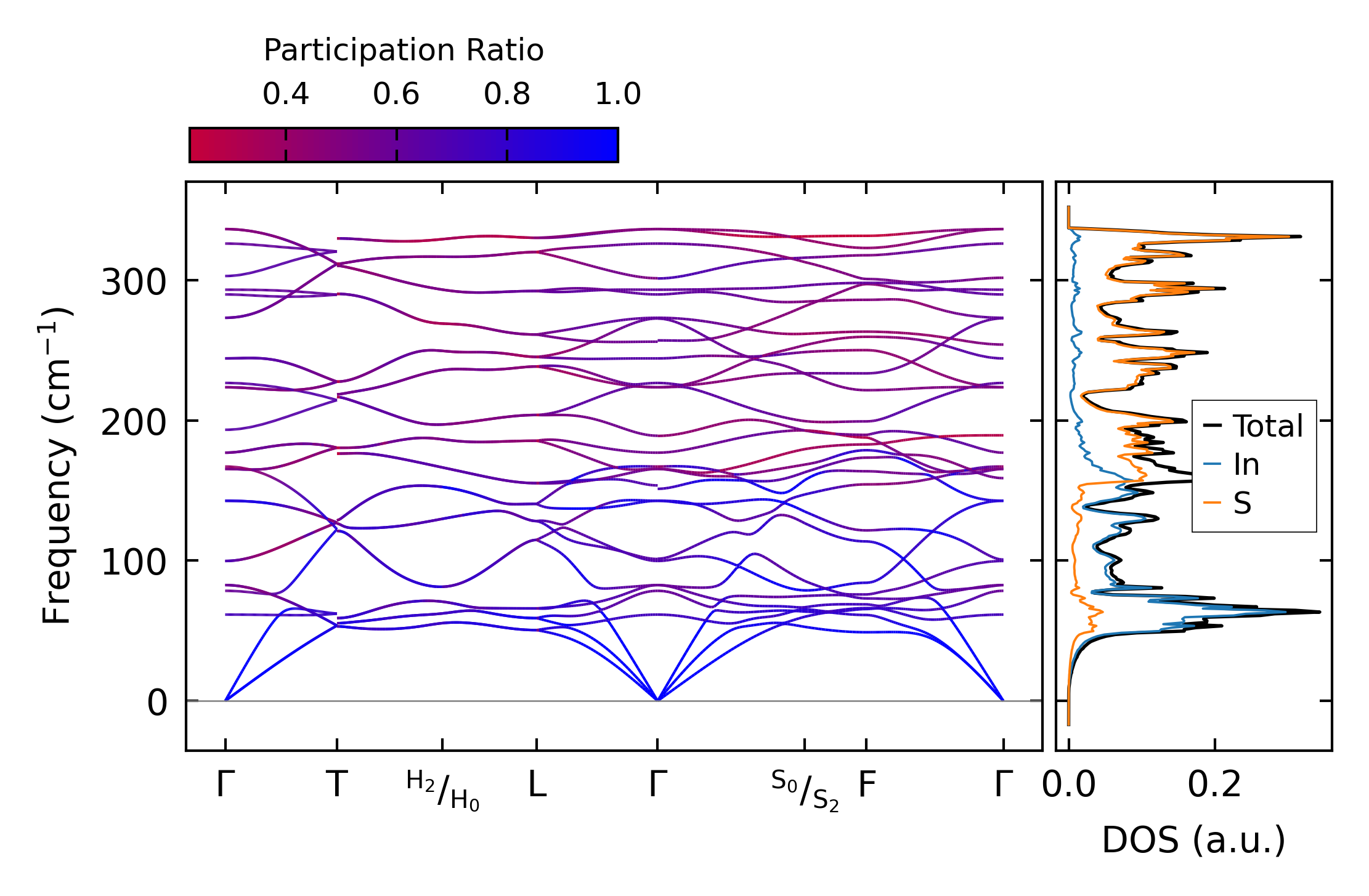 Participation Ratio
0.4 0.6 0.8 1.0

Frequency ($cm^{-1}$)
300
200
100
0

Γ T $^{H_2}/_{H_0}$ L Γ $^{S_0}/_{S_2}$ F Γ

Total
In
S

0.0 0.2
DOS (a.u.)